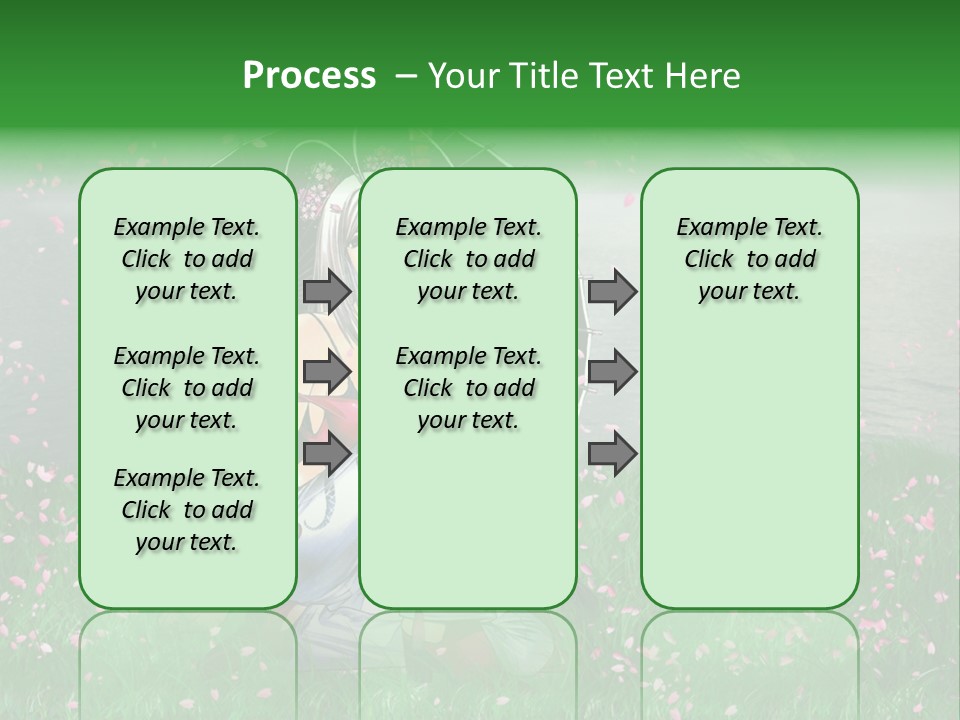 Process – Your Title Text Here

Example Text. Click to add your text.

Example Text. Click to add your text.

Example Text. Click to add your text.

Example Text. Click to add your text.

Example Text. Click to add your text.

Example Text. Click to add your text.